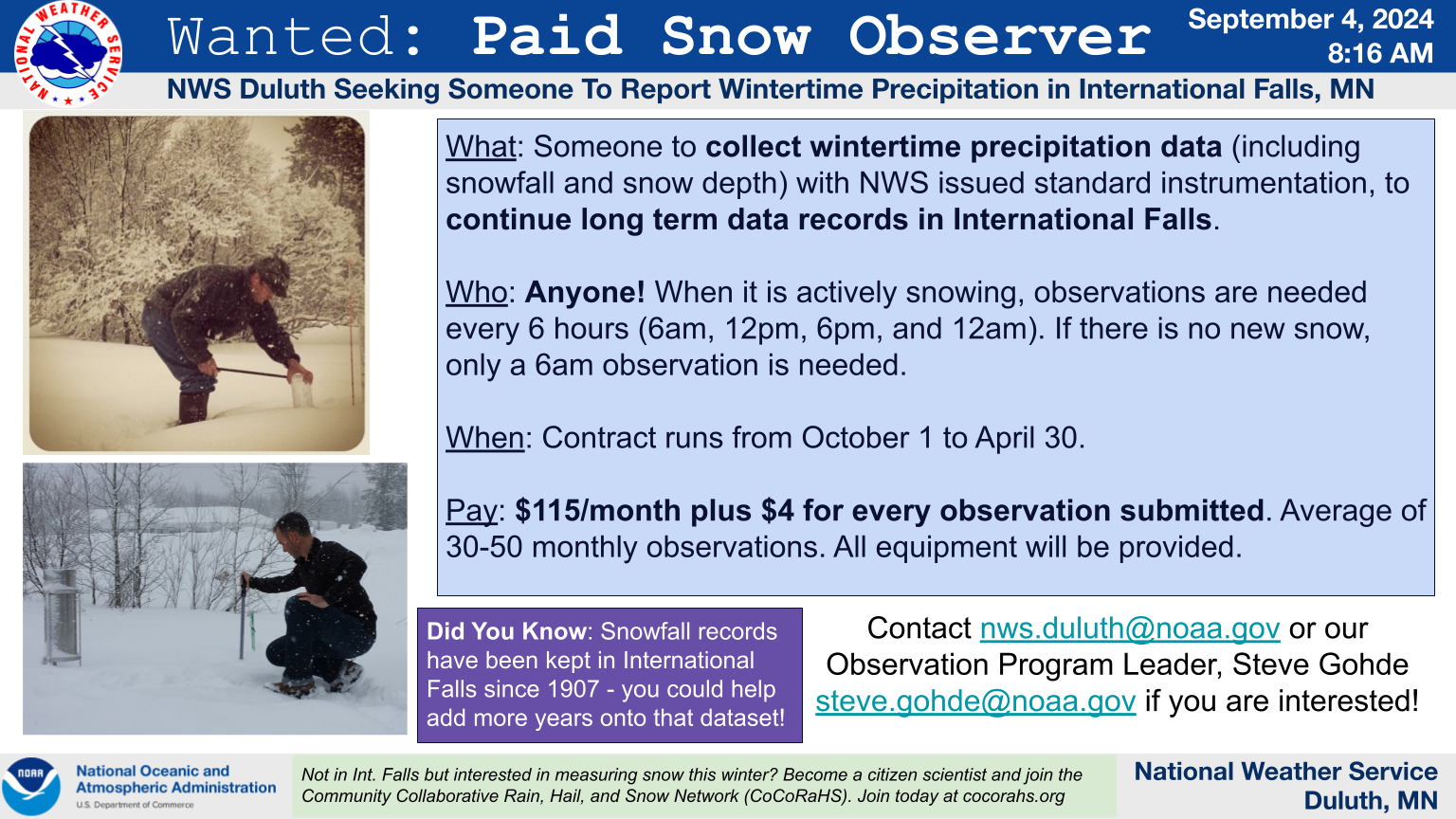 NATIONAL WEATHER SERVICE

Wanted: Paid Snow Observer

September 4, 2024
8:16 AM

NWS Duluth Seeking Someone To Report Wintertime Precipitation in International Falls, MN

What: Someone to collect wintertime precipitation data (including snowfall and snow depth) with NWS issued standard instrumentation, to continue long term data records in International Falls.

Who: Anyone! When it is actively snowing, observations are needed every 6 hours (6am, 12pm, 6pm, and 12am). If there is no new snow, only a 6am observation is needed.

When: Contract runs from October 1 to April 30.

Pay: $115/month plus $4 for every observation submitted. Average of 30-50 monthly observations. All equipment will be provided.

Did You Know: Snowfall records have been kept in International Falls since 1907 - you could help add more years onto that dataset!

Contact nws.duluth@noaa.gov or our Observation Program Leader, Steve Gohde steve.gohde@noaa.gov if you are interested!

NOAA
National Oceanic and Atmospheric Administration
U.S. Department of Commerce

Not in Int. Falls but interested in measuring snow this winter? Become a citizen scientist and join the Community Collaborative Rain, Hail, and Snow Network (CoCoRaHS). Join today at cocorahs.org

National Weather Service
Duluth, MN